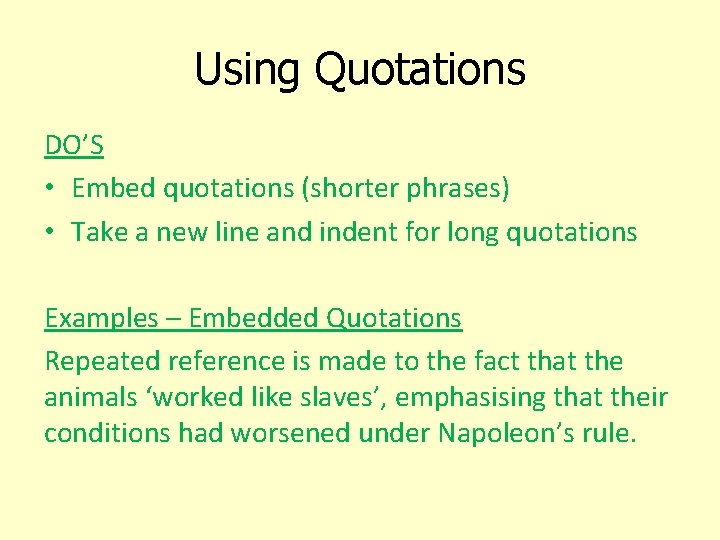 Using Quotations

DO’S

• Embed quotations (shorter phrases)
• Take a new line and indent for long quotations

Examples – Embedded Quotations

Repeated reference is made to the fact that the animals ‘worked like slaves’, emphasising that their conditions had worsened under Napoleon’s rule.